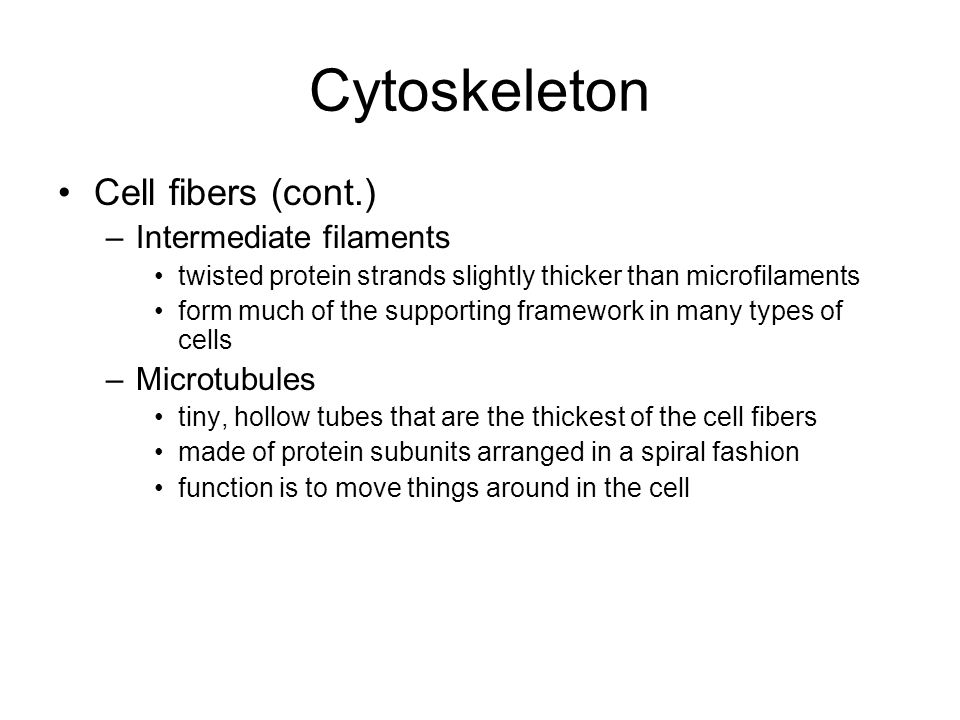 Cytoskeleton

• Cell fibers (cont.)
– Intermediate filaments
• twisted protein strands slightly thicker than microfilaments
• form much of the supporting framework in many types of cells
– Microtubules
• tiny, hollow tubes that are the thickest of the cell fibers
• made of protein subunits arranged in a spiral fashion
• function is to move things around in the cell